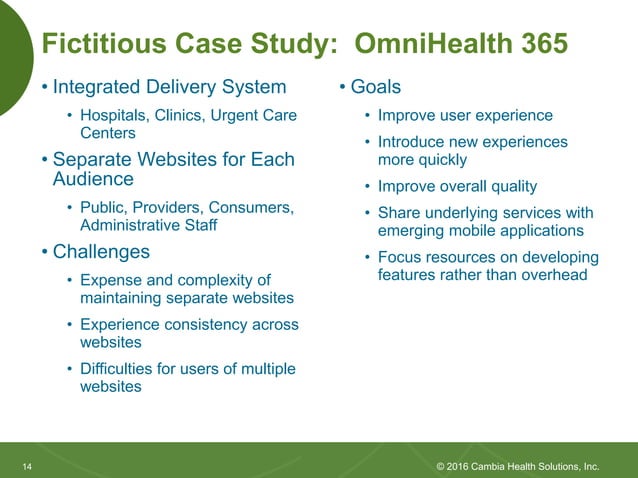 Fictitious Case Study: OmniHealth 365

• Integrated Delivery System
  • Hospitals, Clinics, Urgent Care Centers
• Separate Websites for Each Audience
  • Public, Providers, Consumers, Administrative Staff
• Challenges
  • Expense and complexity of maintaining separate websites
  • Experience consistency across websites
  • Difficulties for users of multiple websites

• Goals
  • Improve user experience
  • Introduce new experiences more quickly
  • Improve overall quality
  • Share underlying services with emerging mobile applications
  • Focus resources on developing features rather than overhead

14

© 2016 Cambia Health Solutions, Inc.